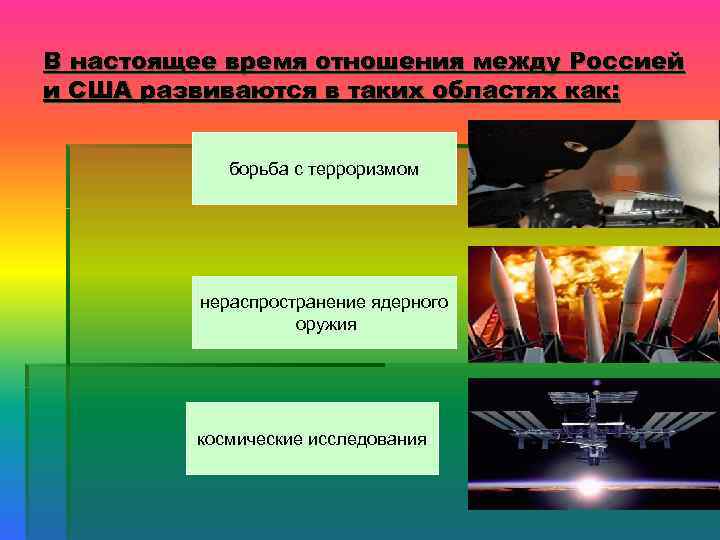 В настоящее время отношения между Россией и США развиваются в таких областях как:

борьба с терроризмом

нераспространение ядерного оружия

космические исследования